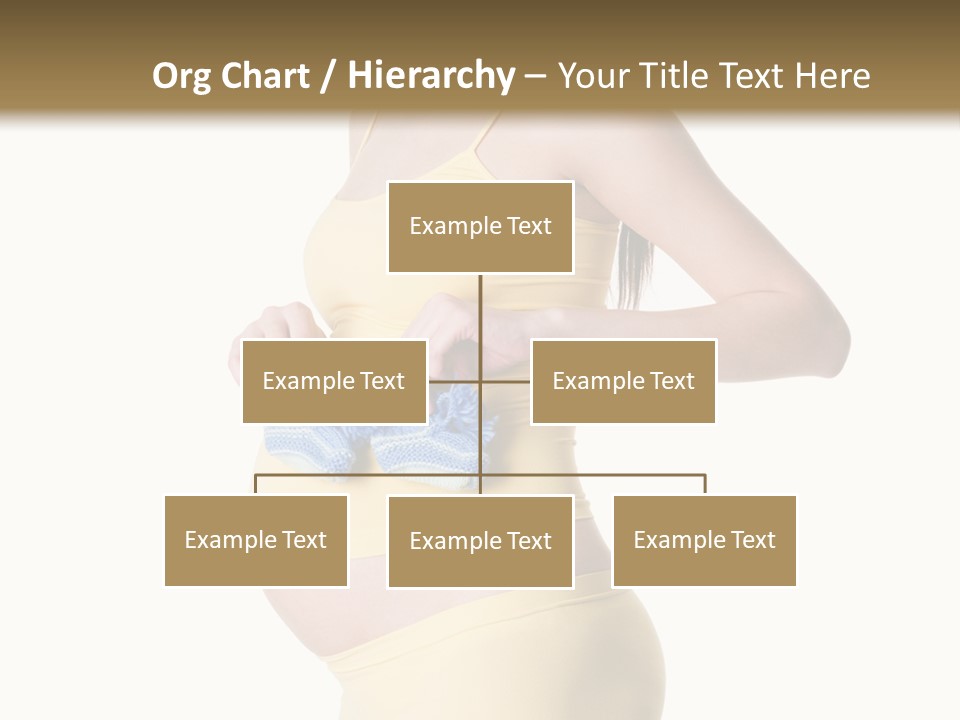 Org Chart / Hierarchy – Your Title Text Here

Example Text

Example Text

Example Text

Example Text

Example Text

Example Text